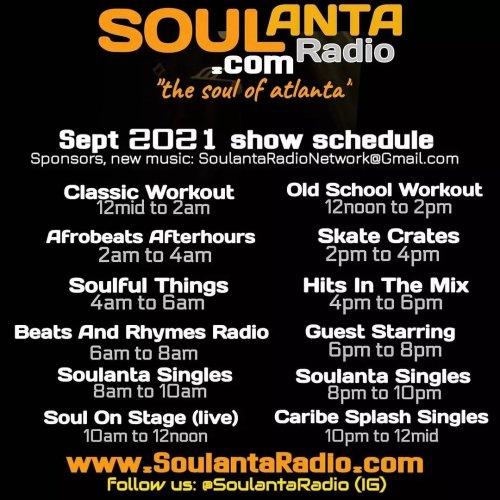 SOULANTA Radio .com
"the soul of atlanta"

Sept 2021 show schedule
Sponsors, new music: SoulantaRadioNetwork@Gmail.com

Classic Workout
12mid to 2am

Afrobeats Afterhours
2am to 4am

Soulful Things
4am to 6am

Beats And Rhymes Radio
6am to 8am

Soulanta Singles
8am to 10am

Soul On Stage (live)
10am to 12noon

Old School Workout
12noon to 2pm

Skate Crates
2pm to 4pm

Hits In The Mix
4pm to 6pm

Guest Starring
6pm to 8pm

Soulanta Singles
8pm to 10pm

Caribe Splash Singles
10pm to 12mid

www.SoulantaRadio.com
Follow us: @SoulantaRadio (IG)